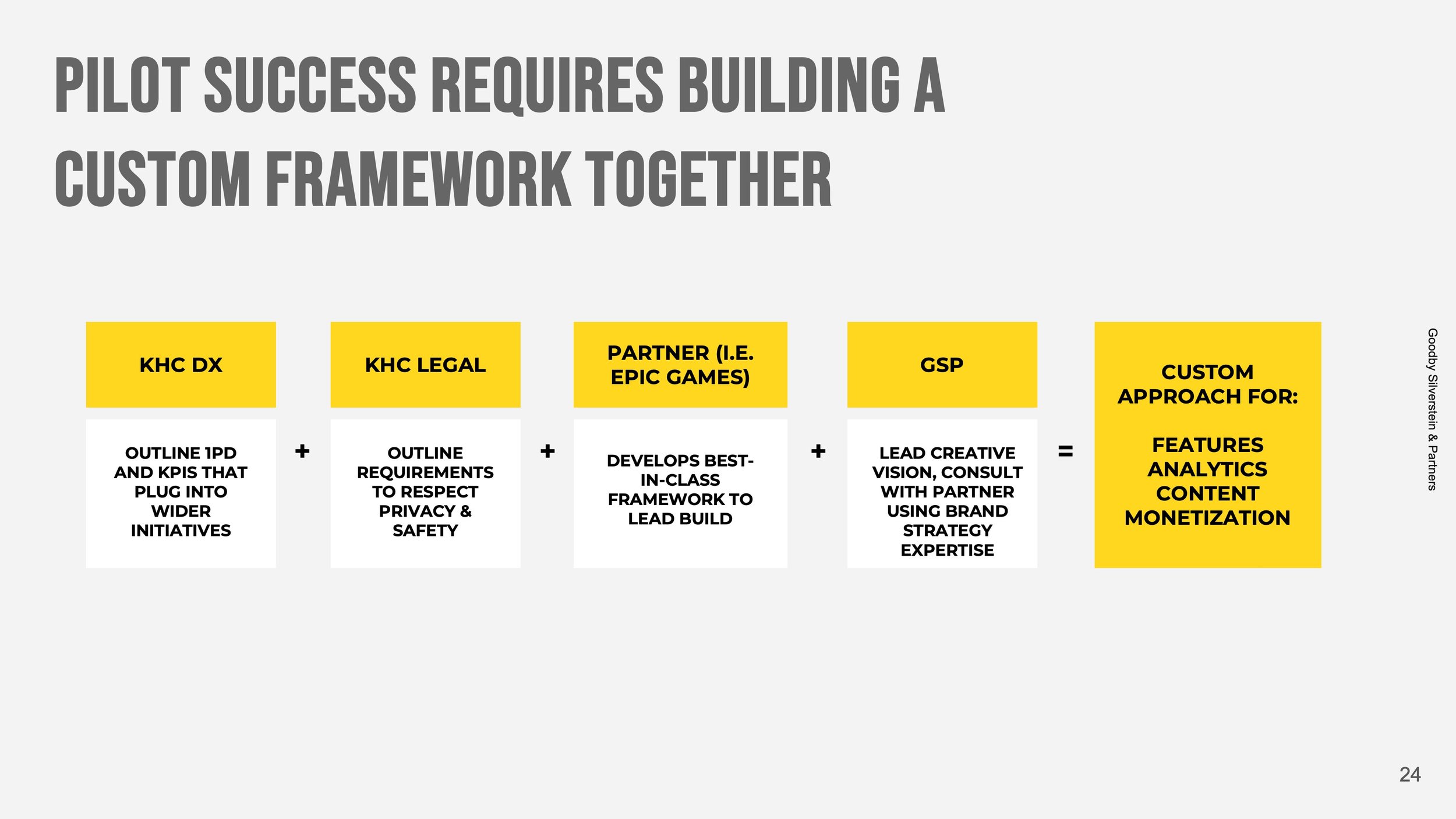 PILOT SUCCESS REQUIRES BUILDING A CUSTOM FRAMEWORK TOGETHER

KHC DX

OUTLINE 1PD AND KPIS THAT PLUG INTO WIDER INITIATIVES

+

KHC LEGAL

OUTLINE REQUIREMENTS TO RESPECT PRIVACY & SAFETY

+

PARTNER (I.E. EPIC GAMES)

DEVELOPS BEST-IN-CLASS FRAMEWORK TO LEAD BUILD

+

GSP

LEAD CREATIVE VISION, CONSULT WITH PARTNER USING BRAND STRATEGY EXPERTISE

=

CUSTOM APPROACH FOR:

FEATURES
ANALYTICS
CONTENT
MONETIZATION

Goodby Silverstein & Partners

24